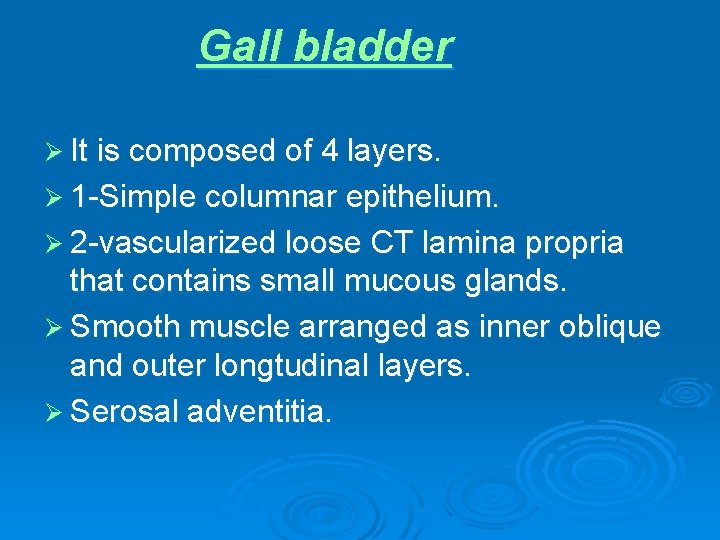 Gall bladder

➢ It is composed of 4 layers.

➢ 1-Simple columnar epithelium.

➢ 2-vascularized loose CT lamina propria that contains small mucous glands.

➢ Smooth muscle arranged as inner oblique and outer longtudinal layers.

➢ Serosal adventitia.